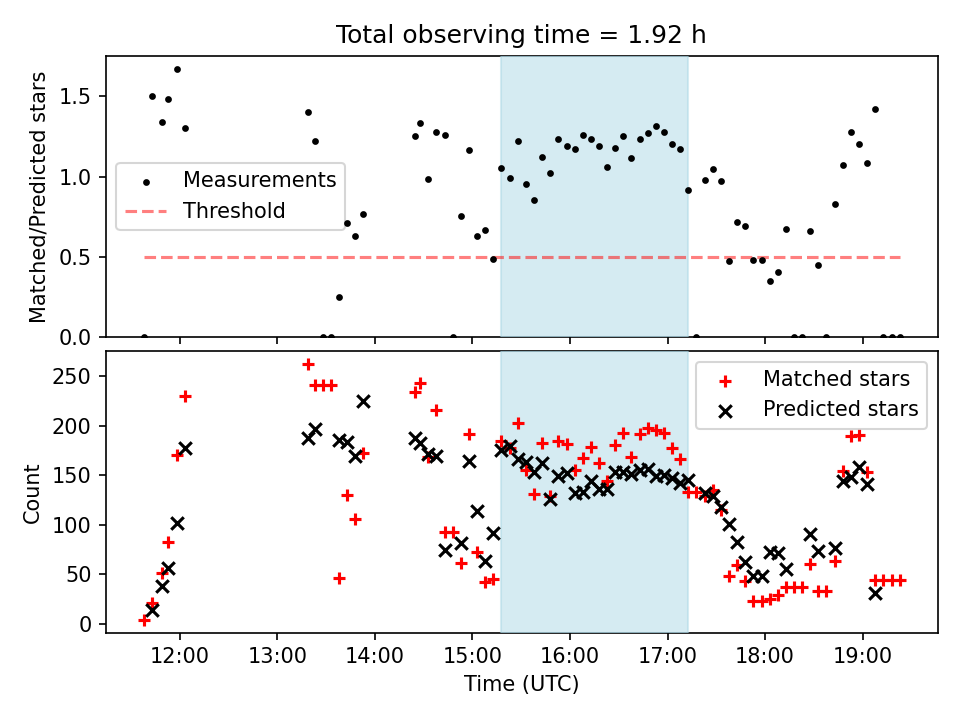 Total observing time = 1.92 h

Matched/Predicted stars

1.5
1.0
0.5
0.0

Measurements
Threshold

Count

250
200
150
100
50
0

Matched stars
Predicted stars

12:00
13:00
14:00
15:00
16:00
17:00
18:00
19:00

Time (UTC)